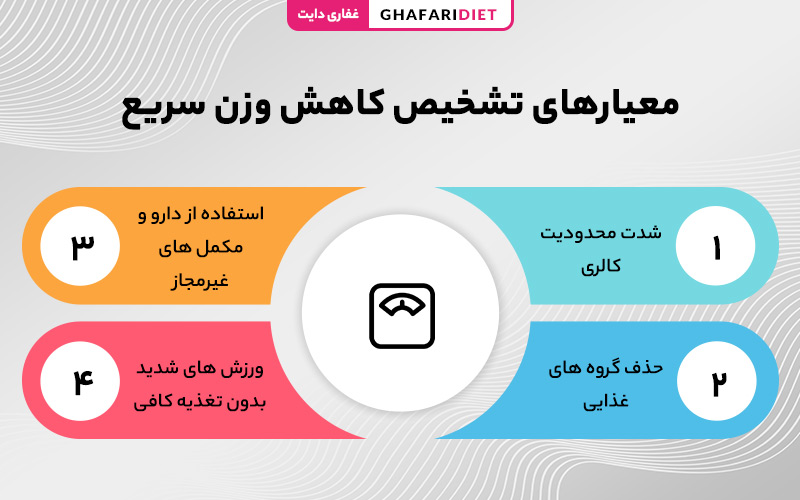 GHAFARIDIET غفاری دایت

معیارهای تشخیص کاهش وزن سریع

۱
شدت محدودیت کالری

۲
حذف گروه های غذایی

۳
استفاده از دارو و مکمل های غیرمجاز

۴
ورزش های شدید بدون تغذیه کافی